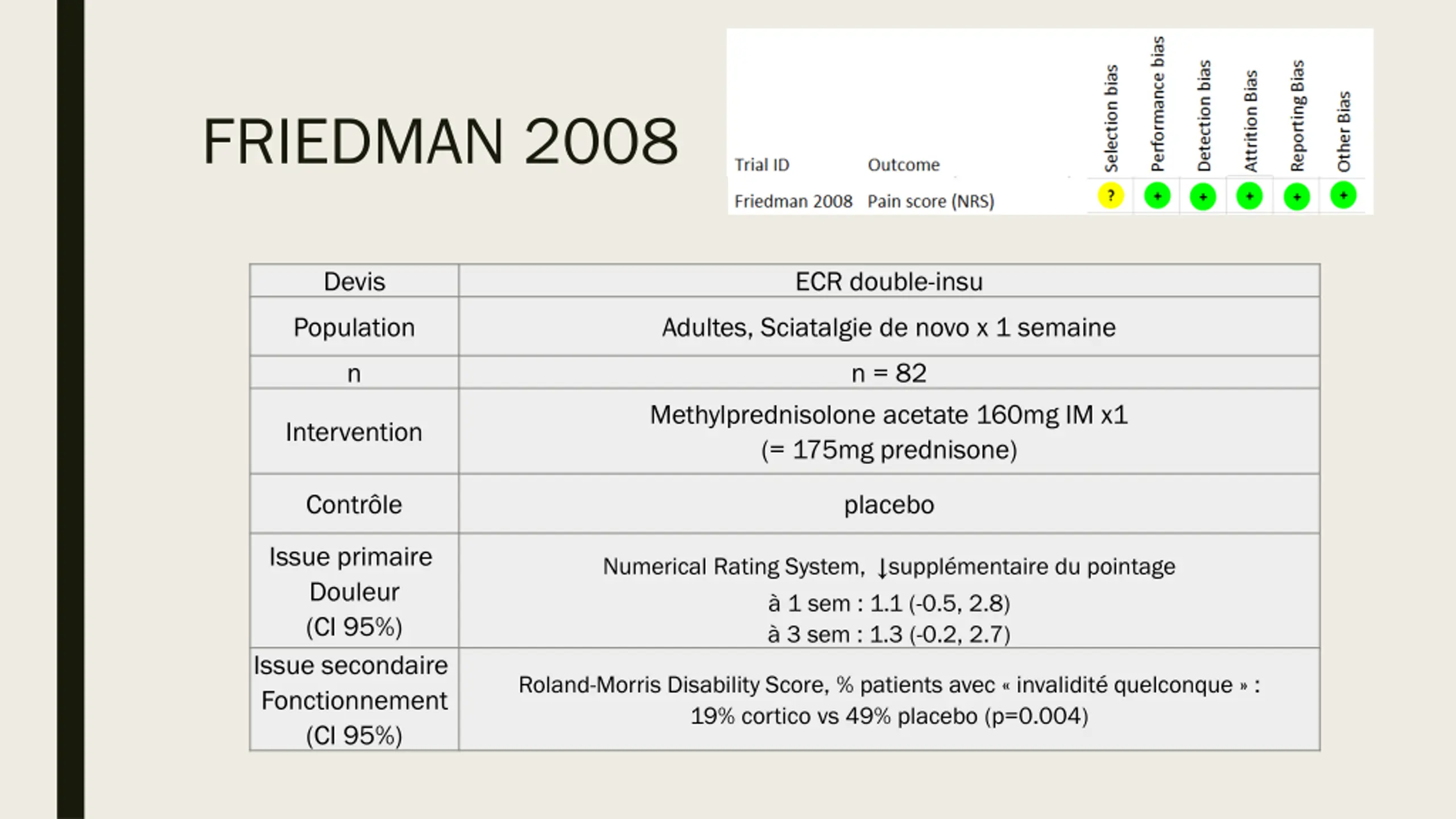 FRIEDMAN 2008

| Trial ID | Outcome | Selection bias | Performance bias | Detection bias | Attrition Bias | Reporting Bias | Other Bias |
|---|---|---|---|---|---|---|---|
| Friedman 2008 | Pain score (NRS) | ? | + | + | + | + | + |

| Devis | ECR double-insu |
|---|---|
| Population | Adultes, Sciatalgie de novo x 1 semaine |
| n | n = 82 |
| Intervention | Methylprednisolone acetate 160mg IM x1 (= 175mg prednisone) |
| Contrôle | placebo |
| Issue primaire Douleur (CI 95%) | Numerical Rating System, ↓supplémentaire du pointage à 1 sem : 1.1 (-0.5, 2.8) à 3 sem : 1.3 (-0.2, 2.7) |
| Issue secondaire Fonctionnement (CI 95%) | Roland-Morris Disability Score, % patients avec « invalidité quelconque » : 19% cortico vs 49% placebo (p=0.004) |